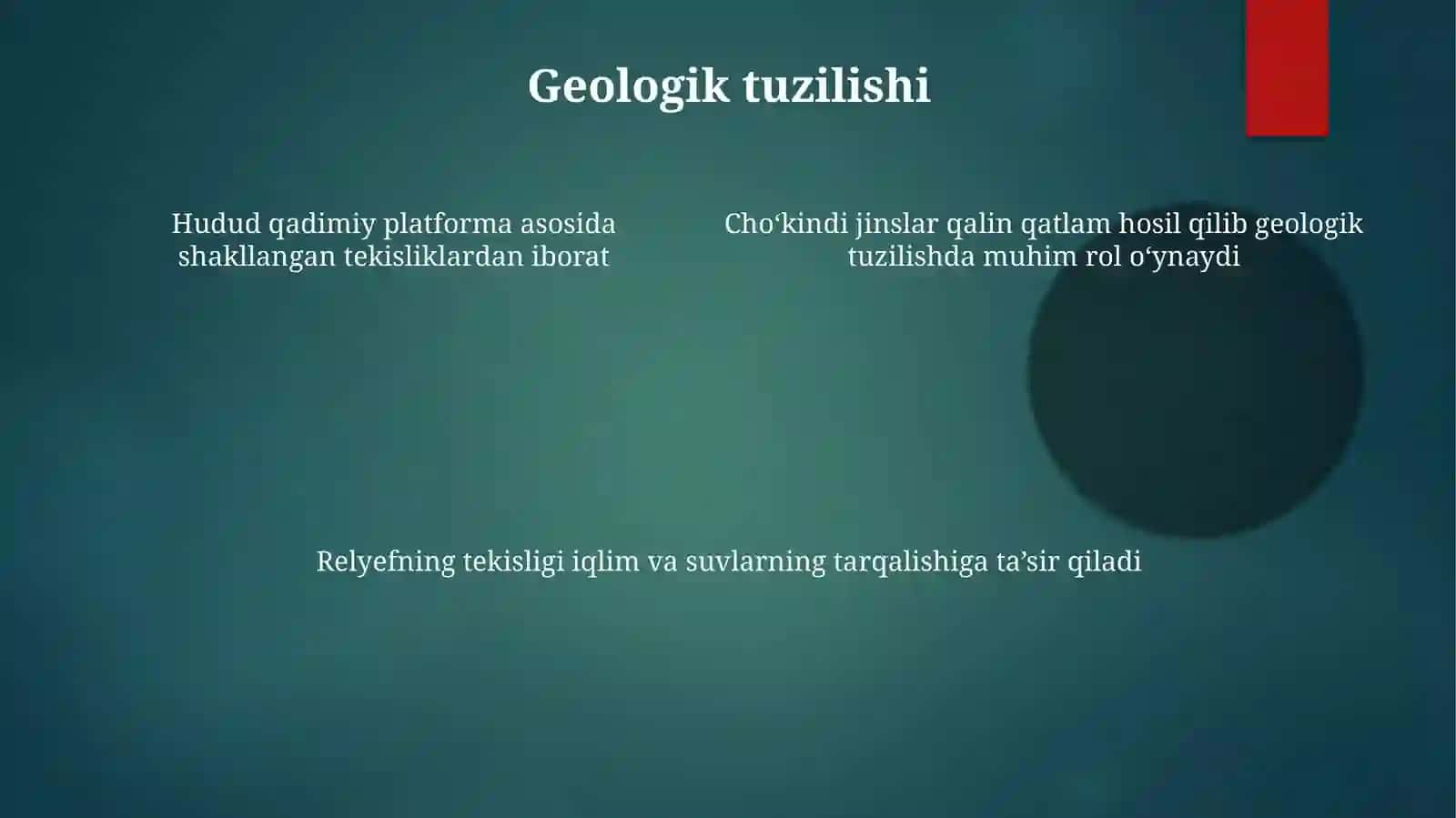 Geologik tuzilishi

Hudud qadimiy platforma asosida shakllangan tekisliklardan iborat

Cho‘kindi jinslar qalin qatlam hosil qilib geologik tuzilishda muhim rol o‘ynaydi

Relyefning tekisligi iqlim va suvlarning tarqalishiga ta’sir qiladi